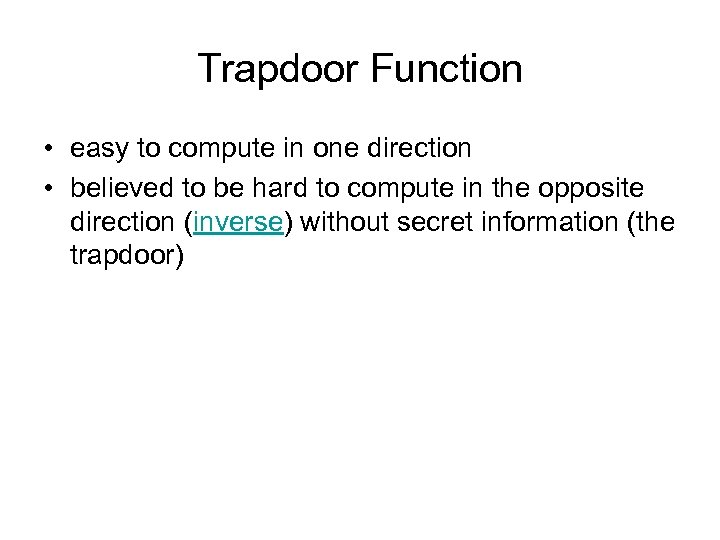 Trapdoor Function

• easy to compute in one direction
• believed to be hard to compute in the opposite direction (inverse) without secret information (the trapdoor)